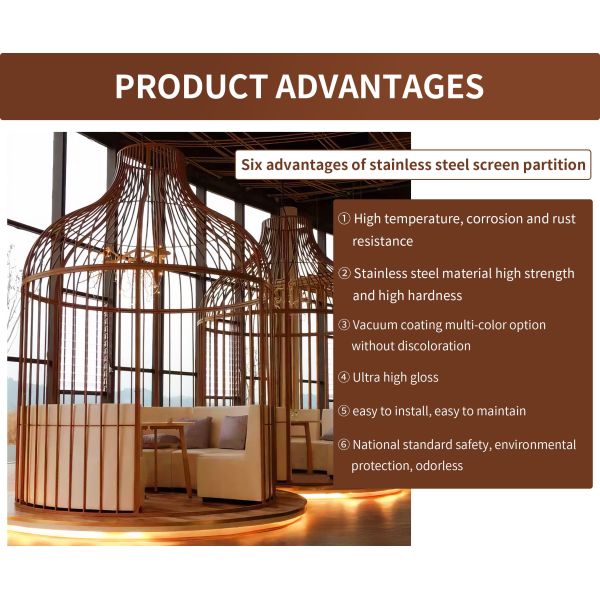 PRODUCT ADVANTAGES

Six advantages of stainless steel screen partition

① High temperature, corrosion and rust resistance

② Stainless steel material high strength and high hardness

③ Vacuum coating multi-color option without discoloration

④ Ultra high gloss

⑤ easy to install, easy to maintain

⑥ National standard safety, environmental protection, odorless